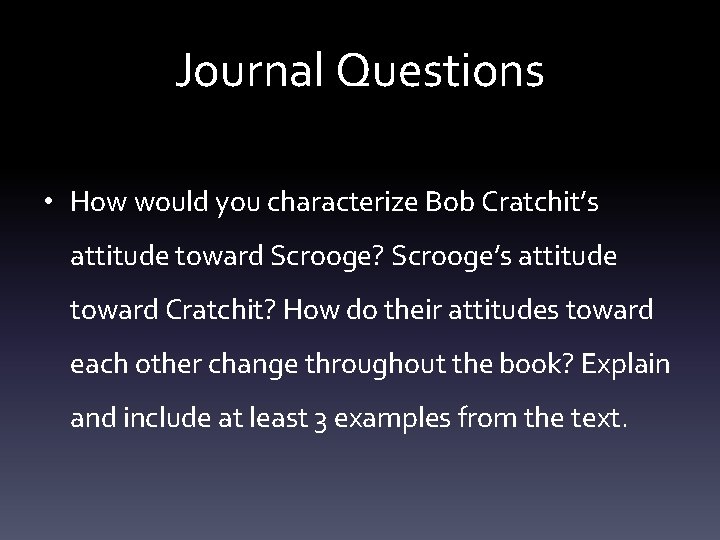 Journal Questions

• How would you characterize Bob Cratchit's attitude toward Scrooge? Scrooge's attitude toward Cratchit? How do their attitudes toward each other change throughout the book? Explain and include at least 3 examples from the text.